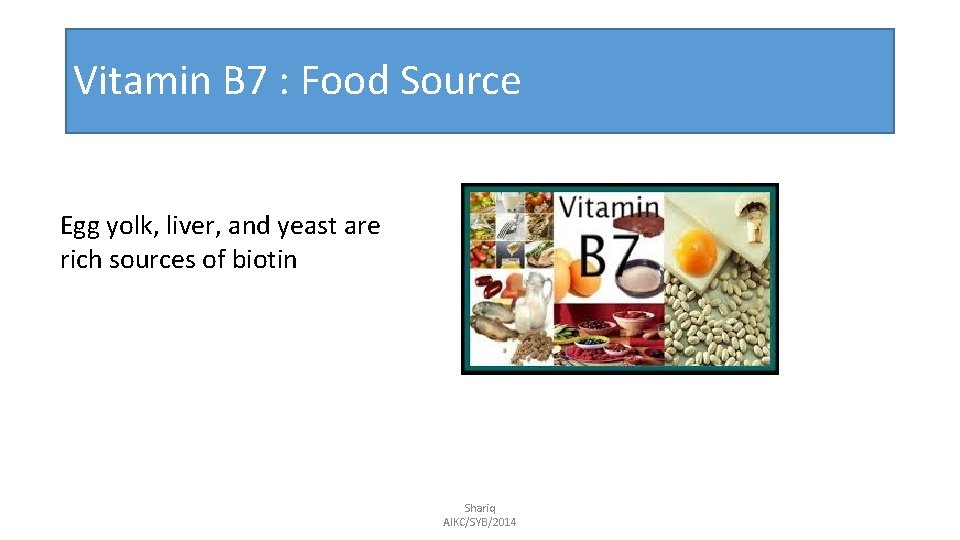 Vitamin B7 : Food Source

Egg yolk, liver, and yeast are rich sources of biotin

Vitamin B7

Shariq
AIKC/SYB/2014